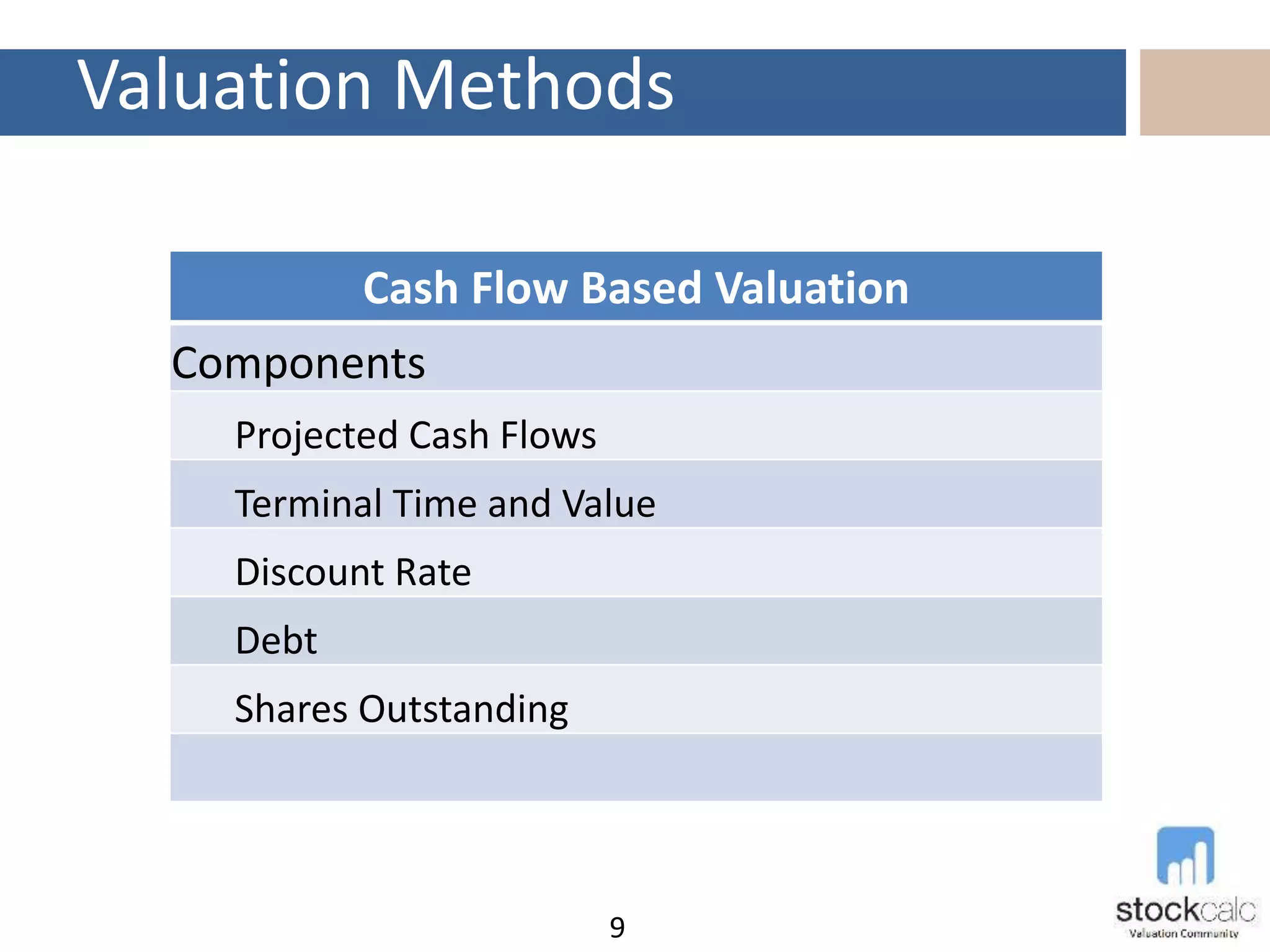 Valuation Methods

| Cash Flow Based Valuation |
|---|
| Components |
| Projected Cash Flows |
| Terminal Time and Value |
| Discount Rate |
| Debt |
| Shares Outstanding |
| |

9

stockcalc
Valuation Community